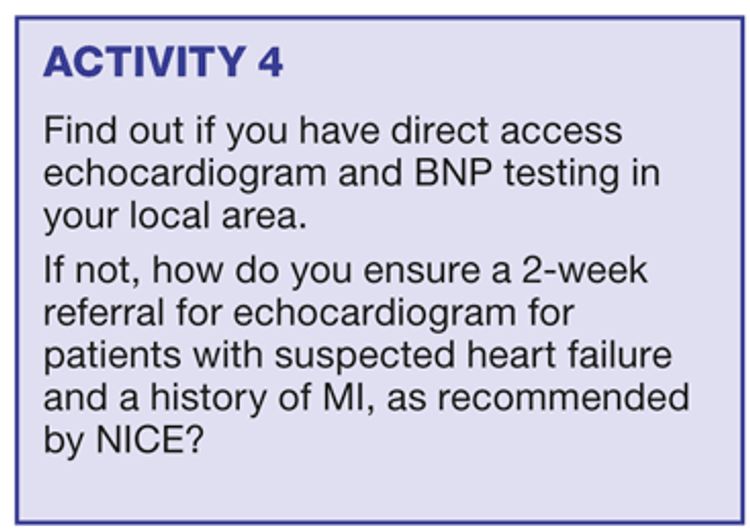 ACTIVITY 4

Find out if you have direct access echocardiogram and BNP testing in your local area.

If not, how do you ensure a 2-week referral for echocardiogram for patients with suspected heart failure and a history of MI, as recommended by NICE?